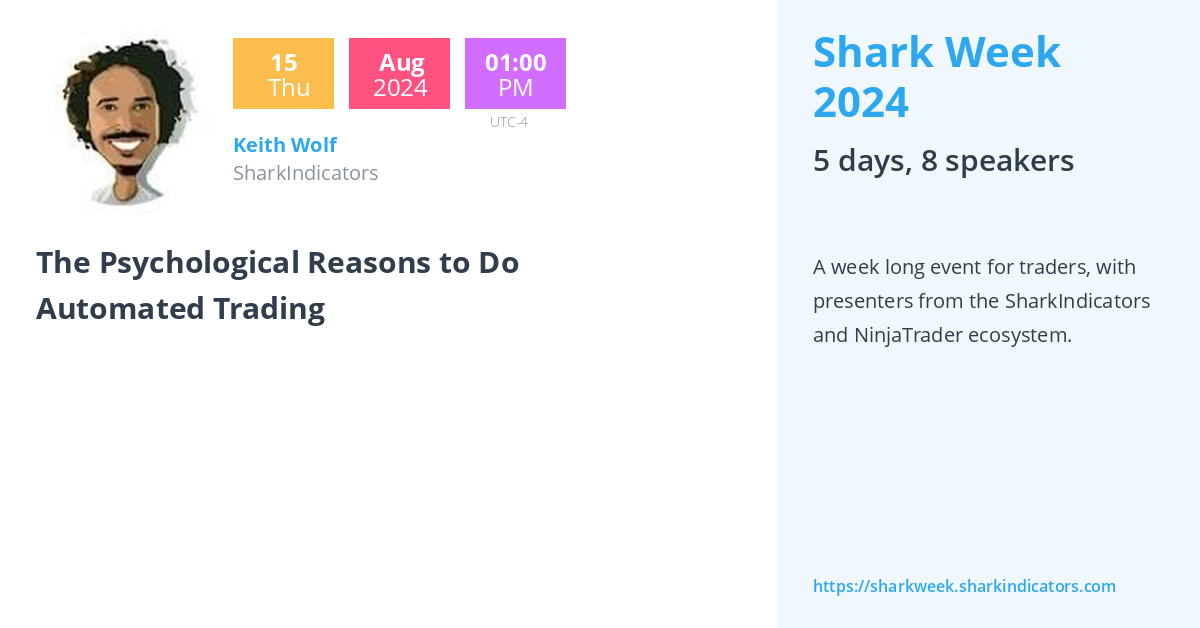 15
Thu

Aug
2024

01:00
PM
UTC-4

Keith Wolf
SharkIndicators

The Psychological Reasons to Do Automated Trading

Shark Week 2024

5 days, 8 speakers

A week long event for traders, with presenters from the SharkIndicators and NinjaTrader ecosystem.

https://sharkweek.sharkindicators.com